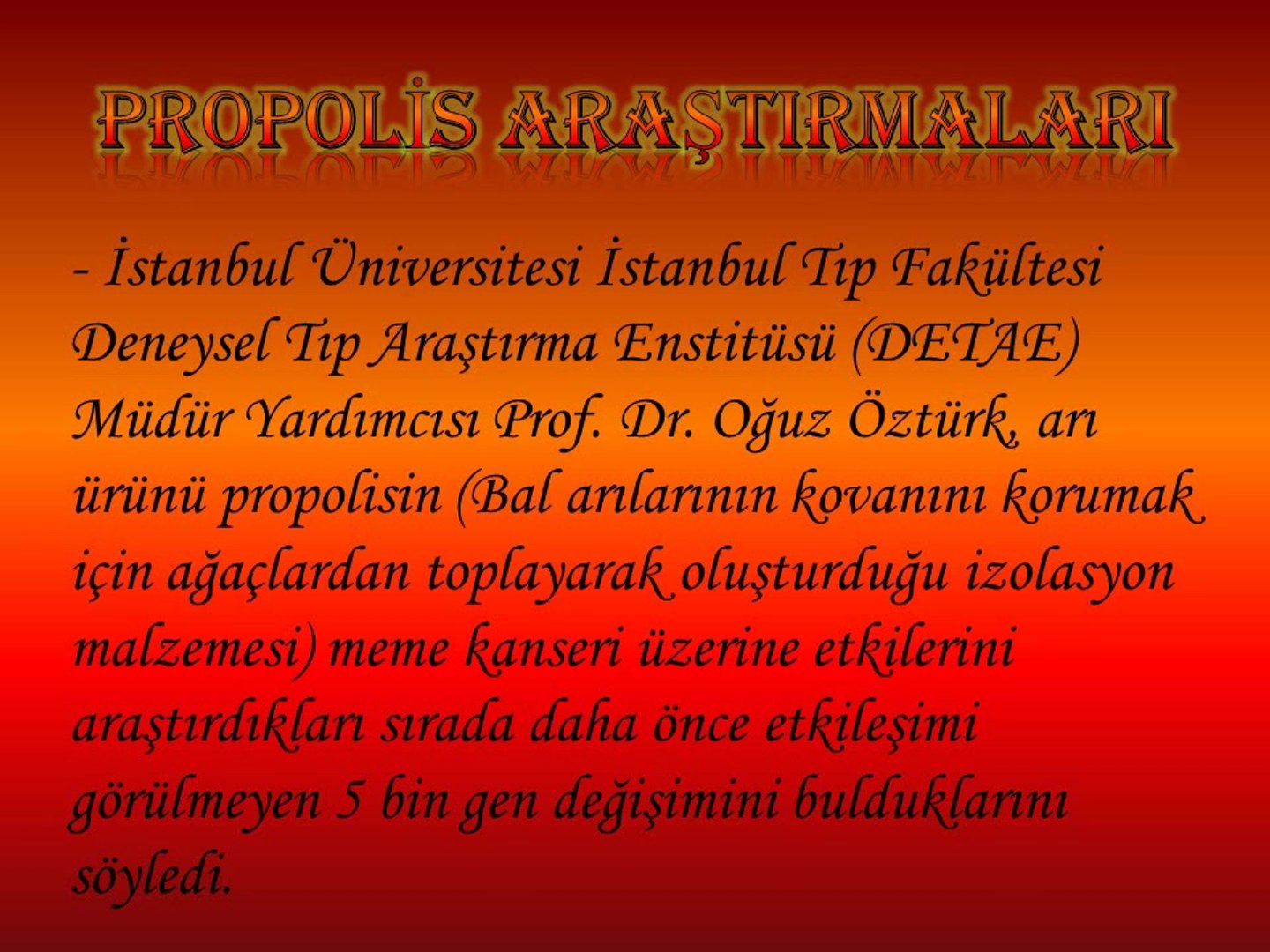 PROPOLİS ARAŞTIRMALARI

- İstanbul Üniversitesi İstanbul Tıp Fakültesi Deneysel Tıp Araştırma Enstitüsü (DETAE) Müdür Yardımcısı Prof. Dr. Oğuz Öztürk, arı ürünü propolisin (Bal arılarının kovanını korumak için ağaçlardan toplayarak oluşturduğu izolasyon malzemesi) meme kanseri üzerine etkilerini araştırdıkları sırada daha önce etkileşimi görülmeyen 5 bin gen değişimini bulduklarını söyledi.